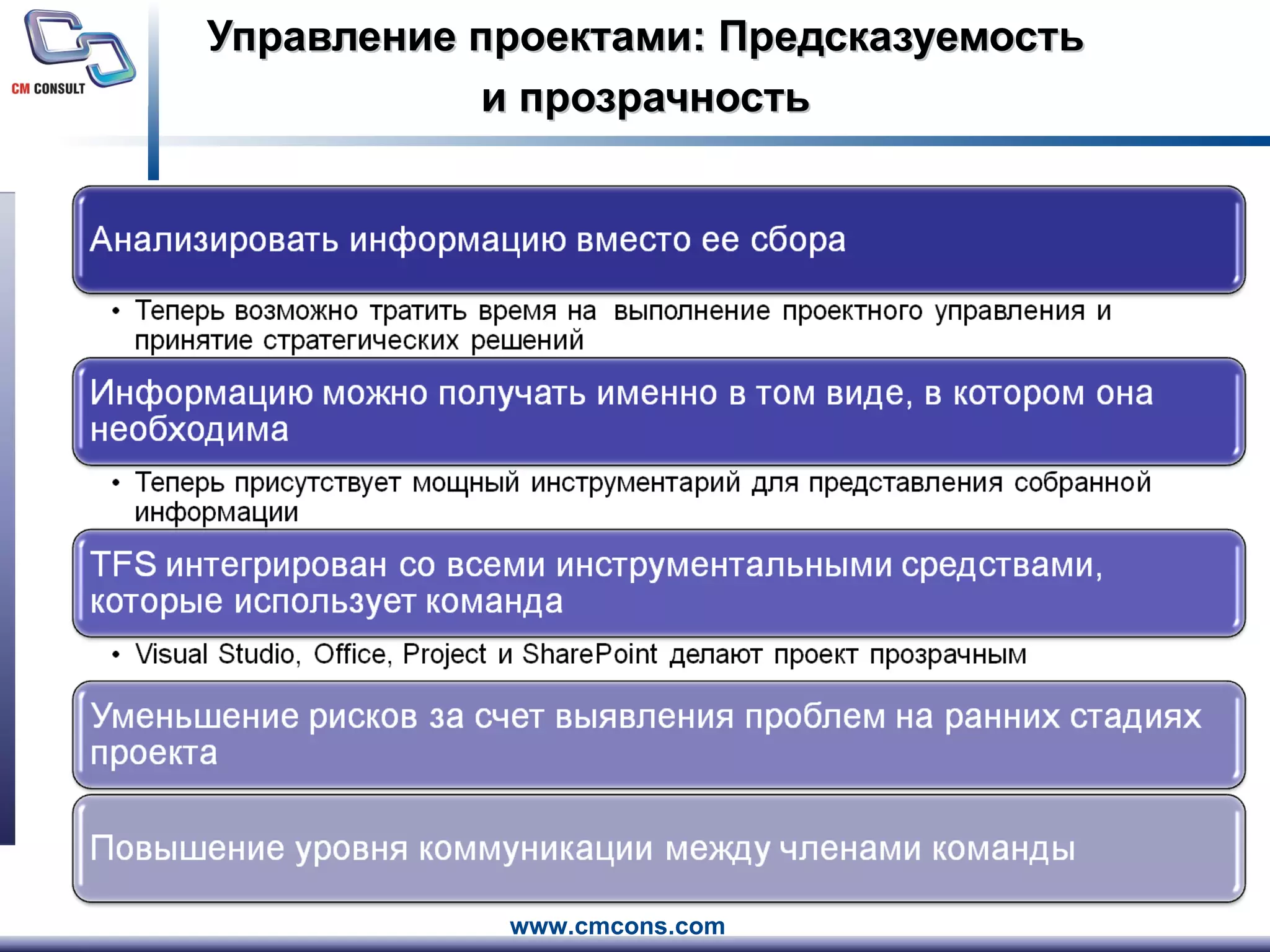 CM CONSULT

Управление проектами: Предсказуемость и прозрачность

Анализировать информацию вместо ее сбора

• Теперь возможно тратить время на выполнение проектного управления и принятие стратегических решений

Информацию можно получать именно в том виде, в котором она необходима

• Теперь присутствует мощный инструментарий для представления собранной информации

TFS интегрирован со всеми инструментальными средствами, которые использует команда

• Visual Studio, Office, Project и SharePoint делают проект прозрачным

Уменьшение рисков за счет выявления проблем на ранних стадиях проекта

Повышение уровня коммуникации между членами команды

www.cmcons.com